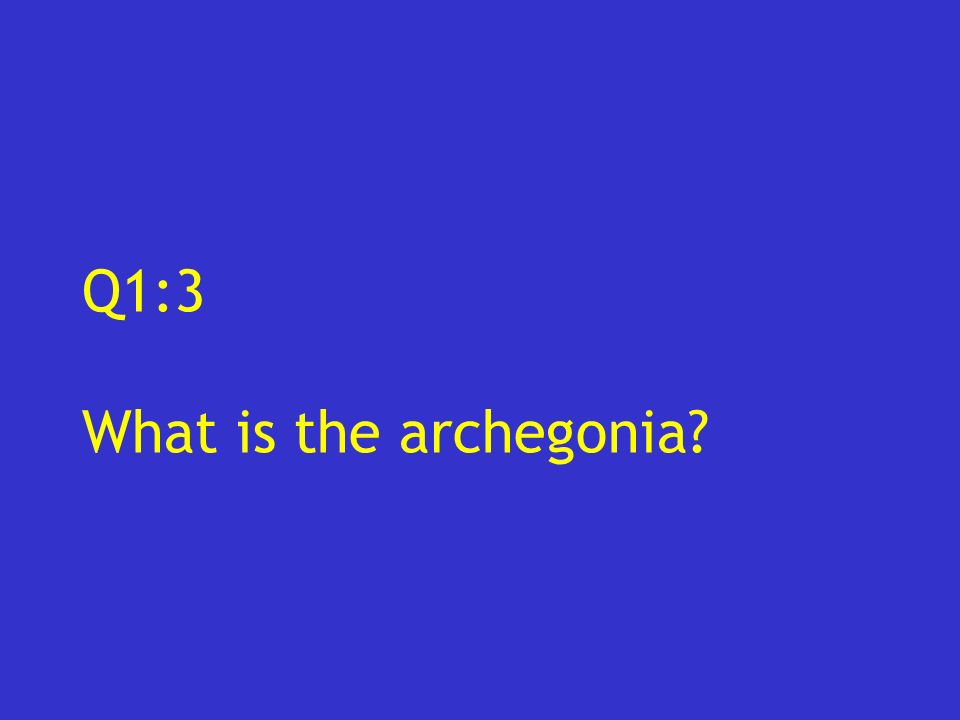 Q1:3

What is the archegonia?